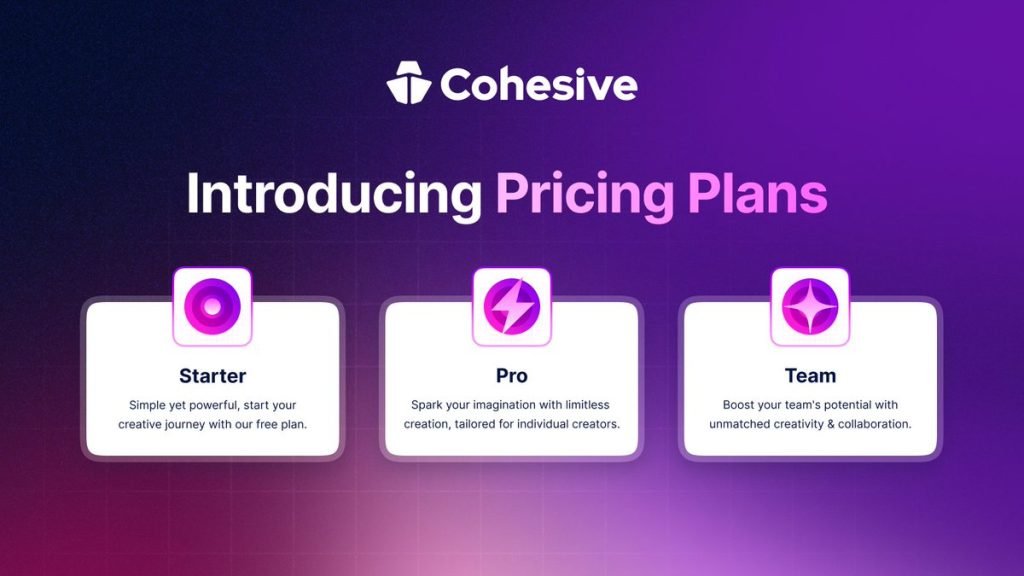 Cohesive

Introducing Pricing Plans

Starter

Simple yet powerful, start your creative journey with our free plan.

Pro

Spark your imagination with limitless creation, tailored for individual creators.

Team

Boost your team's potential with unmatched creativity & collaboration.